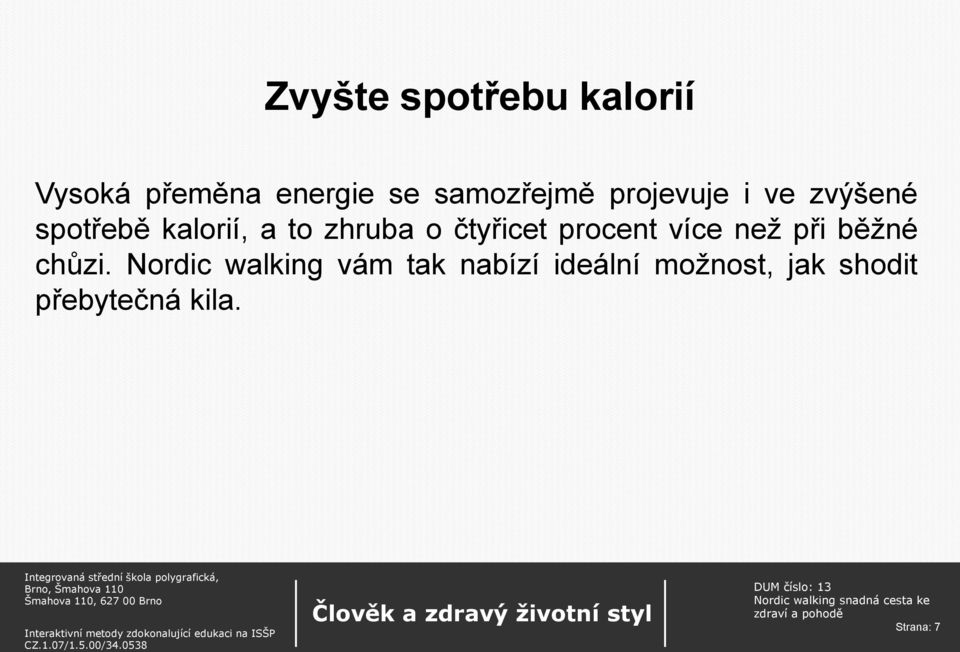 Zvyšte spotřebu kalorií

Vysoká přeměna energie se samozřejmě projevuje i ve zvýšené spotřebě kalorií, a to zhruba o čtyřicet procent více než při běžné chůzi. Nordic walking vám tak nabízí ideální možnost, jak shodit přebytečná kila.

Integrovaná střední škola polygrafická,
Brno, Šmahova 110
Šmahova 110, 627 00 Brno

Interaktivní metody zdokonalující edukaci na ISŠP
CZ.1.07/1.5.00/34.0538

Člověk a zdravý životní styl

DUM číslo: 13
Nordic walking snadná cesta ke zdraví a pohodě

Strana: 7